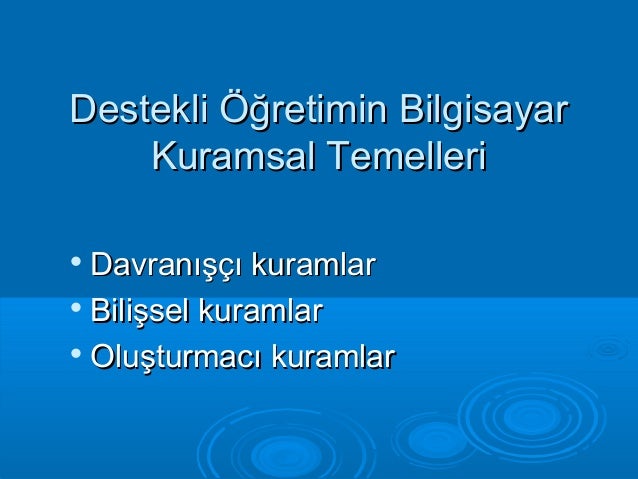 Destekli Öğretimin Bilgisayar Kuramsal Temelleri

• Davranışçı kuramlar
• Bilişsel kuramlar
• Oluşturmacı kuramlar